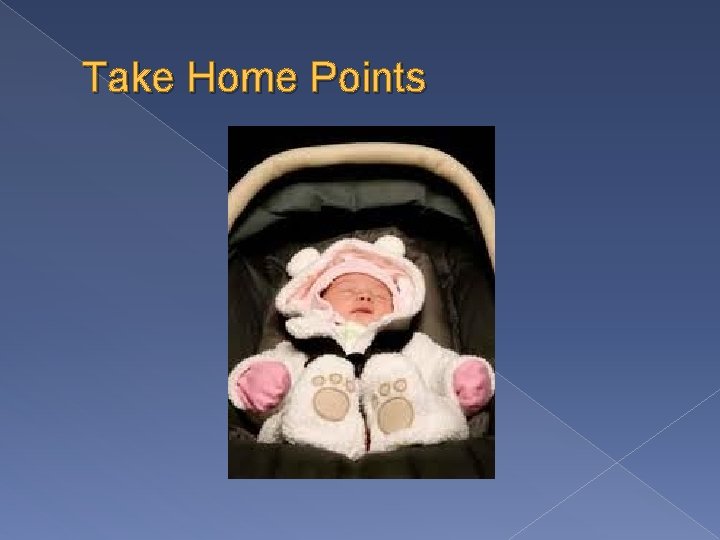 Take Home Points